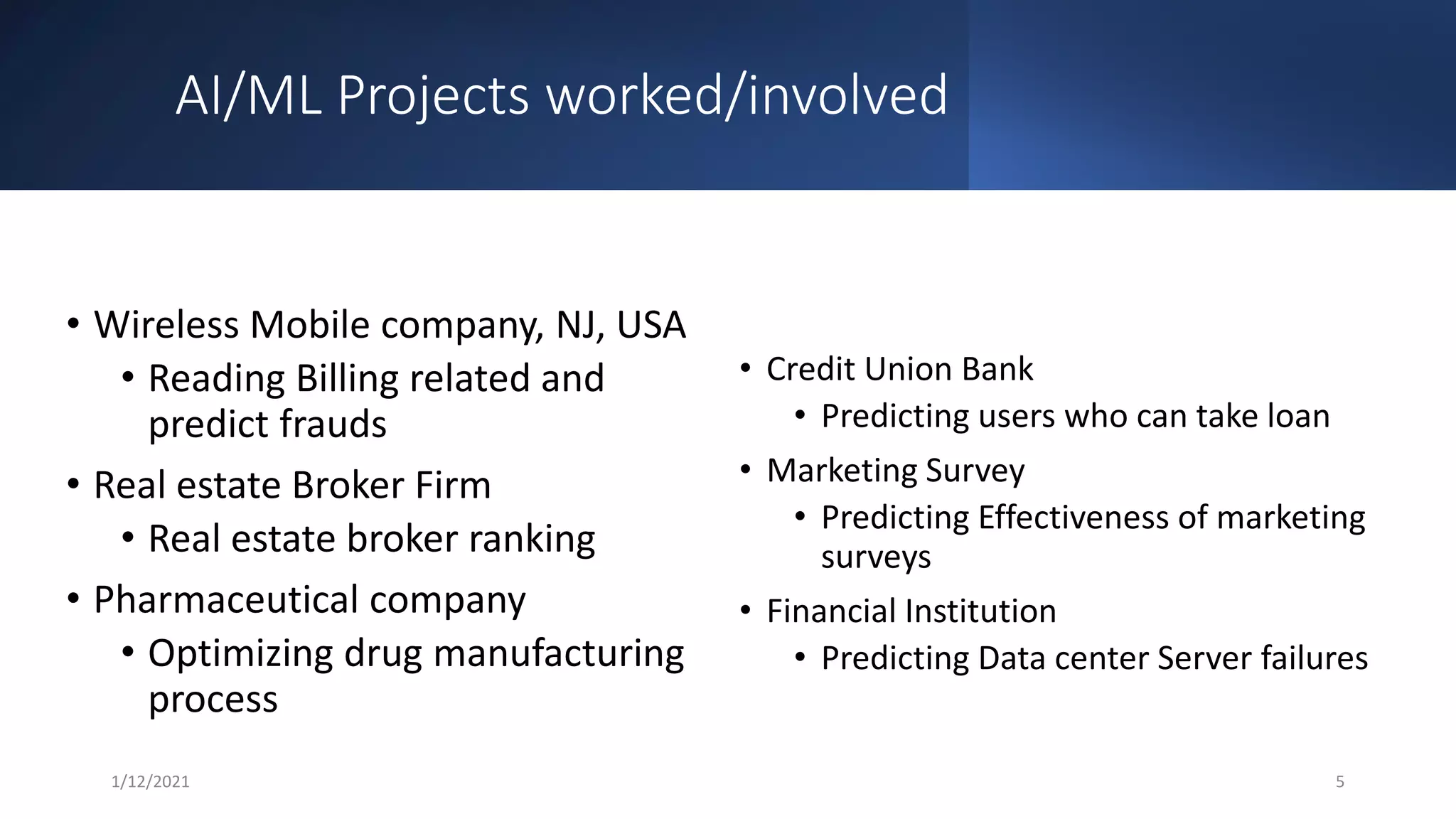 AI/ML Projects worked/involved

• Wireless Mobile company, NJ, USA
  • Reading Billing related and predict frauds
• Real estate Broker Firm
  • Real estate broker ranking
• Pharmaceutical company
  • Optimizing drug manufacturing process

• Credit Union Bank
  • Predicting users who can take loan
• Marketing Survey
  • Predicting Effectiveness of marketing surveys
• Financial Institution
  • Predicting Data center Server failures

1/12/2021

5